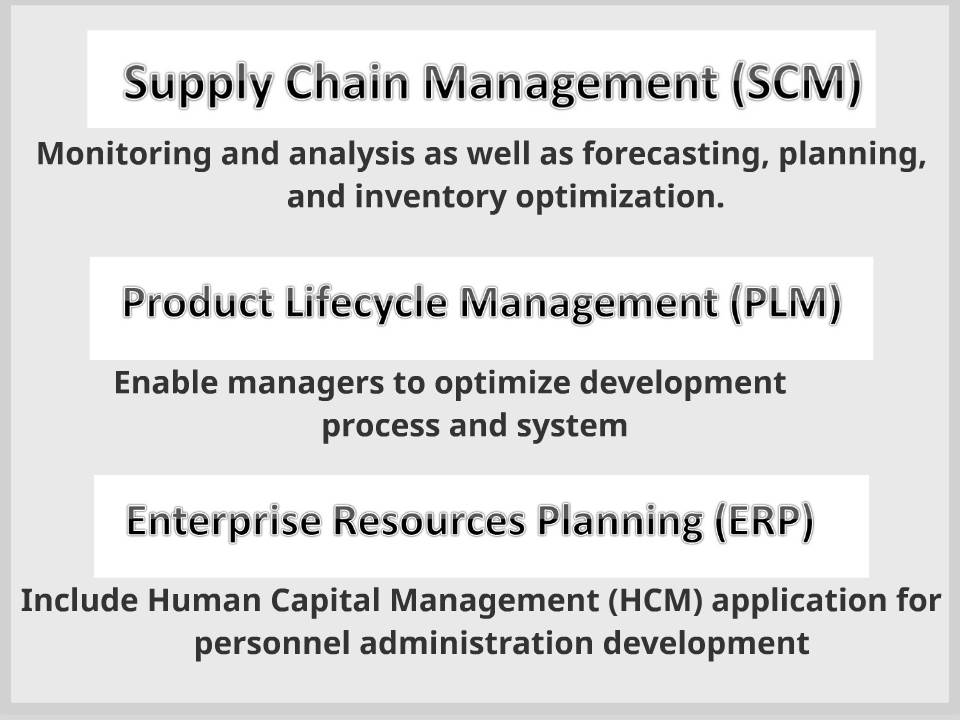 Supply Chain Management (SCM)

Monitoring and analysis as well as forecasting, planning, and inventory optimization.

Product Lifecycle Management (PLM)

Enable managers to optimize development process and system

Enterprise Resources Planning (ERP)

Include Human Capital Management (HCM) application for personnel administration development